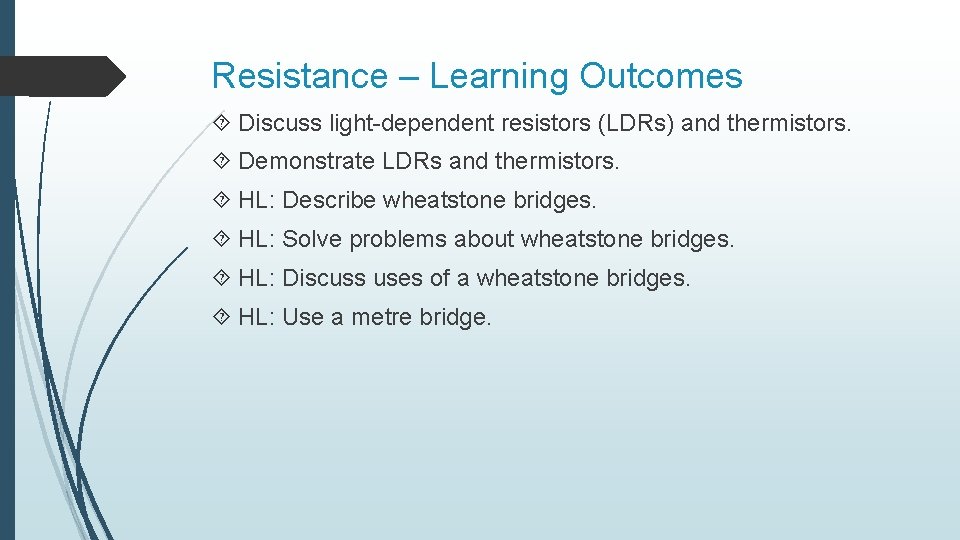 Resistance – Learning Outcomes

Discuss light-dependent resistors (LDRs) and thermistors.

Demonstrate LDRs and thermistors.

HL: Describe wheatstone bridges.

HL: Solve problems about wheatstone bridges.

HL: Discuss uses of a wheatstone bridges.

HL: Use a metre bridge.